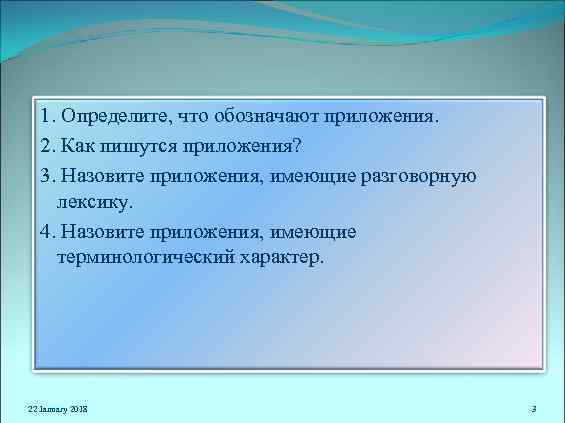 1. Определите, что обозначают приложения.

2. Как пишутся приложения?

3. Назовите приложения, имеющие разговорную лексику.

4. Назовите приложения, имеющие терминологический характер.

22 January 2018

3